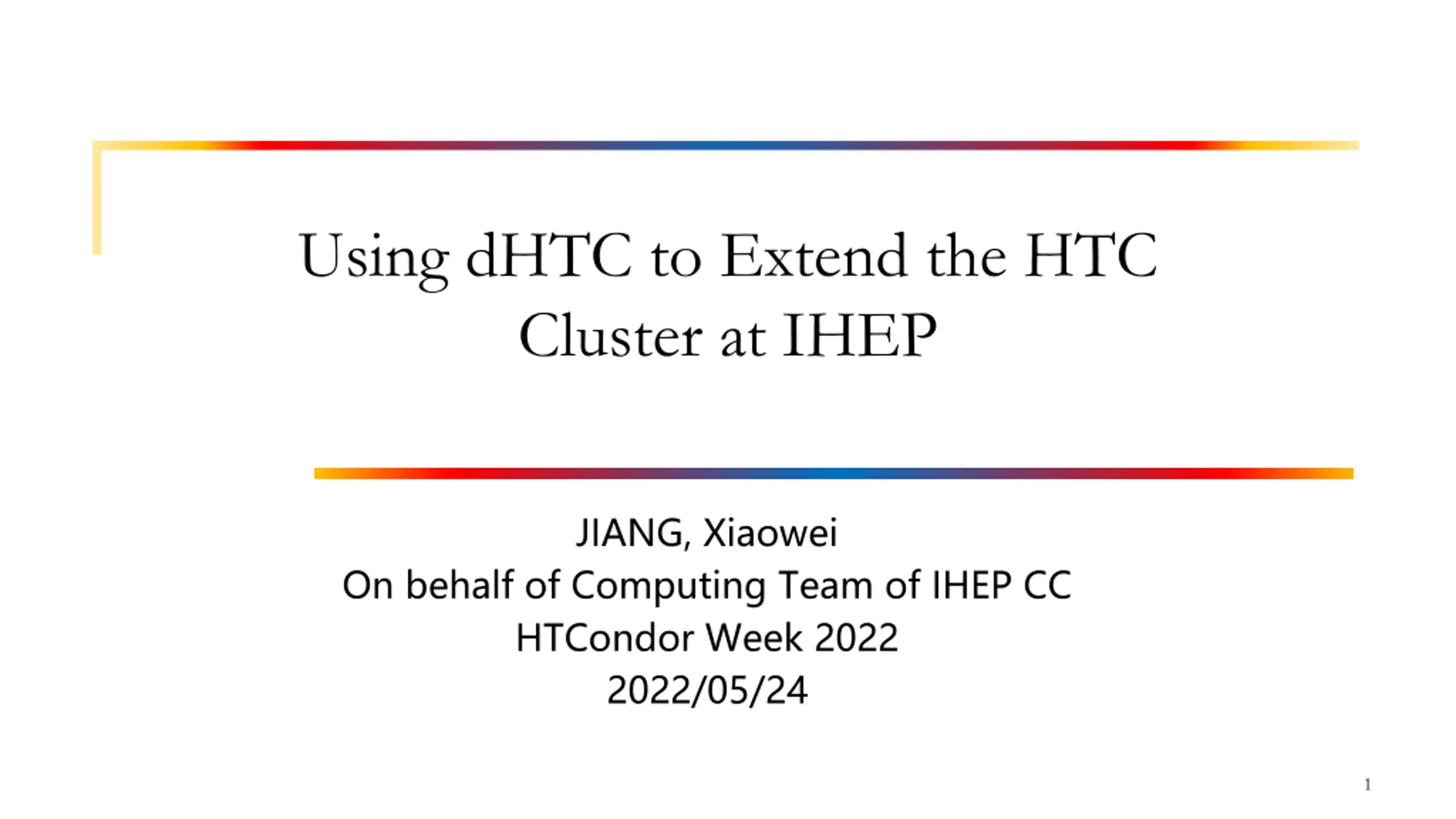 Using dHTC to Extend the HTC Cluster at IHEP

JIANG, Xiaowei
On behalf of Computing Team of IHEP CC
HTCondor Week 2022
2022/05/24

1